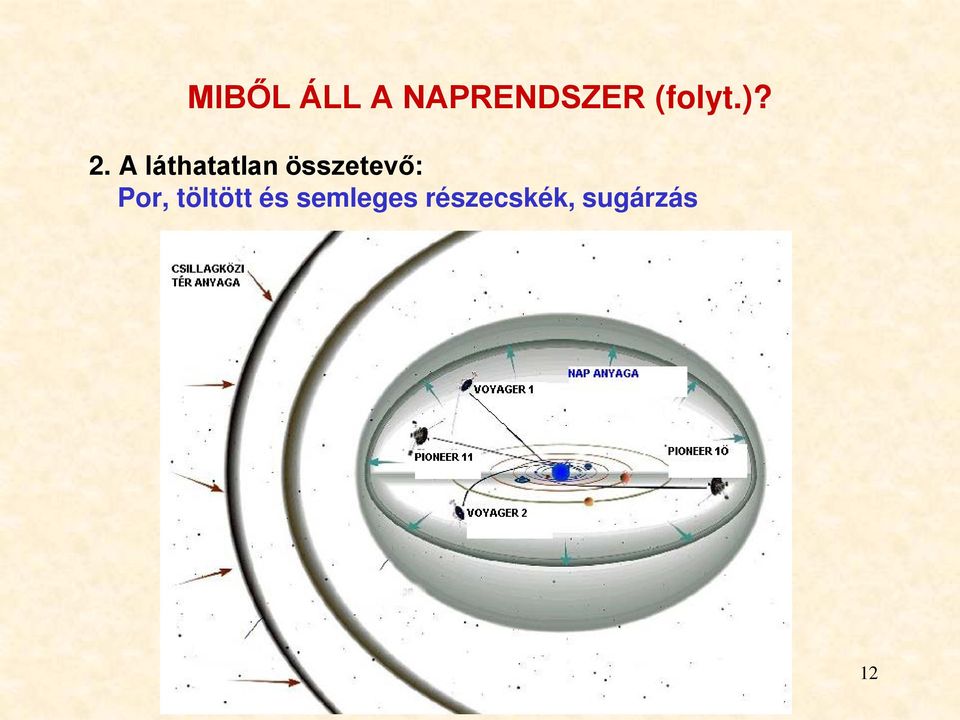 MIBŐL ÁLL A NAPRENDSZER (folyt.)?

2. A láthatatlan összetevő:
Por, töltött és semleges részecskék, sugárzás

CSILLAGKÖZI TÉR ANYAGA

NAP ANYAGA

VOYAGER 1

PIONEER 11

PIONEER 10

VOYAGER 2

12